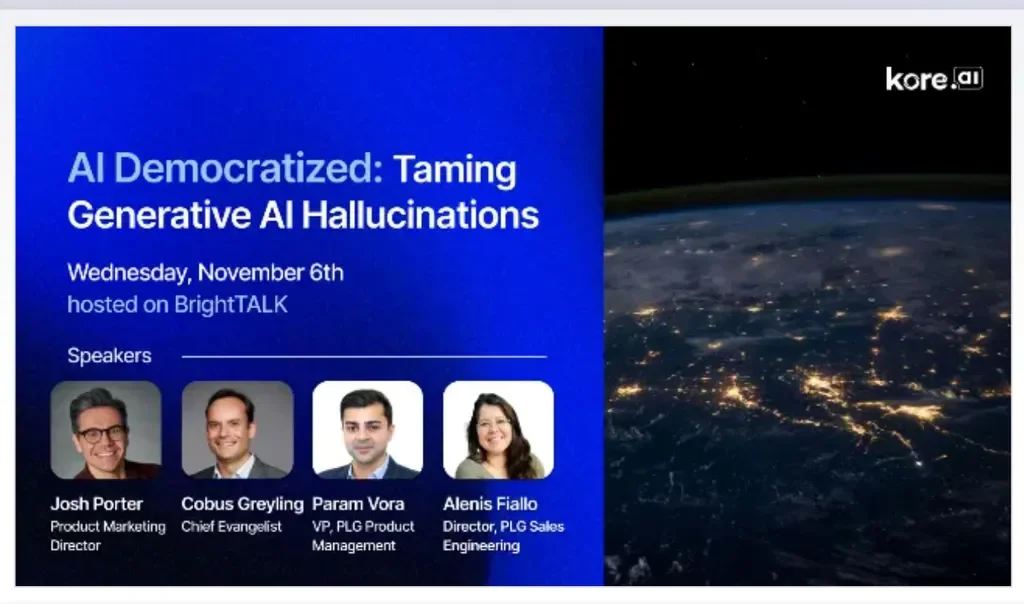 kore.ai

AI Democratized: Taming Generative AI Hallucinations

Wednesday, November 6th
hosted on BrightTALK

Speakers

Josh Porter
Product Marketing Director

Cobus Greyling
Chief Evangelist

Param Vora
VP, PLG Product Management

Alenis Fiallo
Director, PLG Sales Engineering